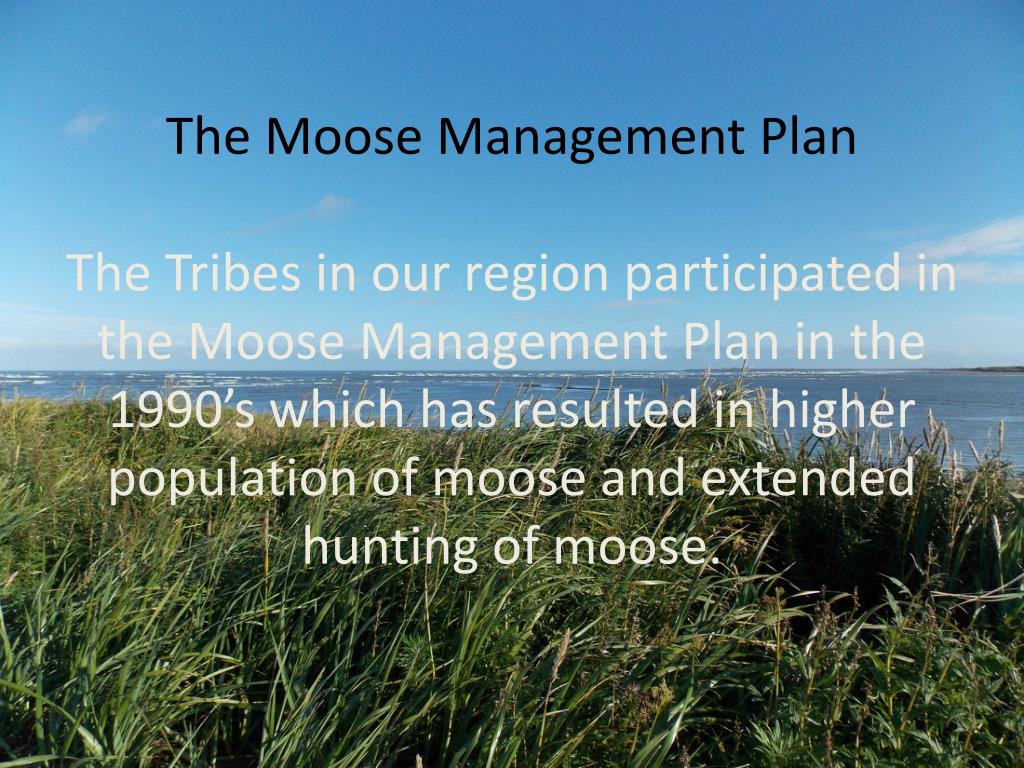 The Moose Management Plan

The Tribes in our region participated in the Moose Management Plan in the 1990's which has resulted in higher population of moose and extended hunting of moose.